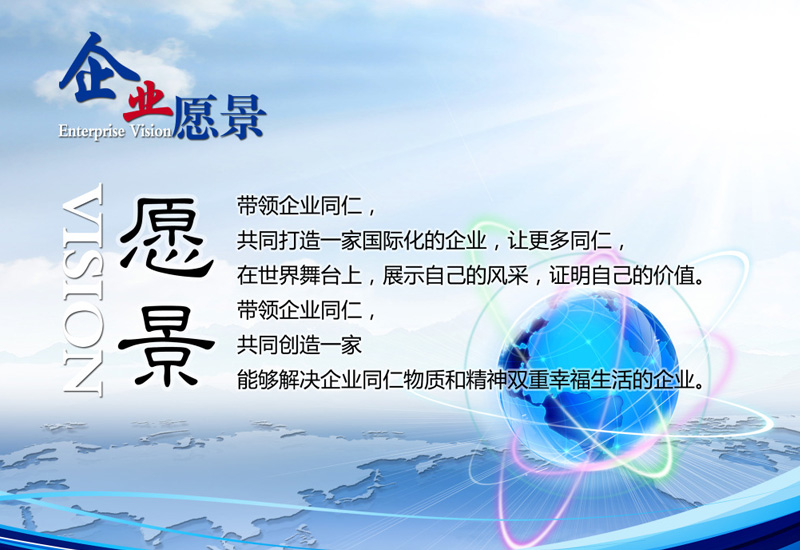 企业愿景
Enterprise Vision

VISION

愿景

带领企业同仁，
共同打造一家国际化的企业，让更多同仁，
在世界舞台上，展示自己的风采，证明自己的价值。
带领企业同仁，
共同创造一家
能够解决企业同仁物质和精神双重幸福生活的企业。